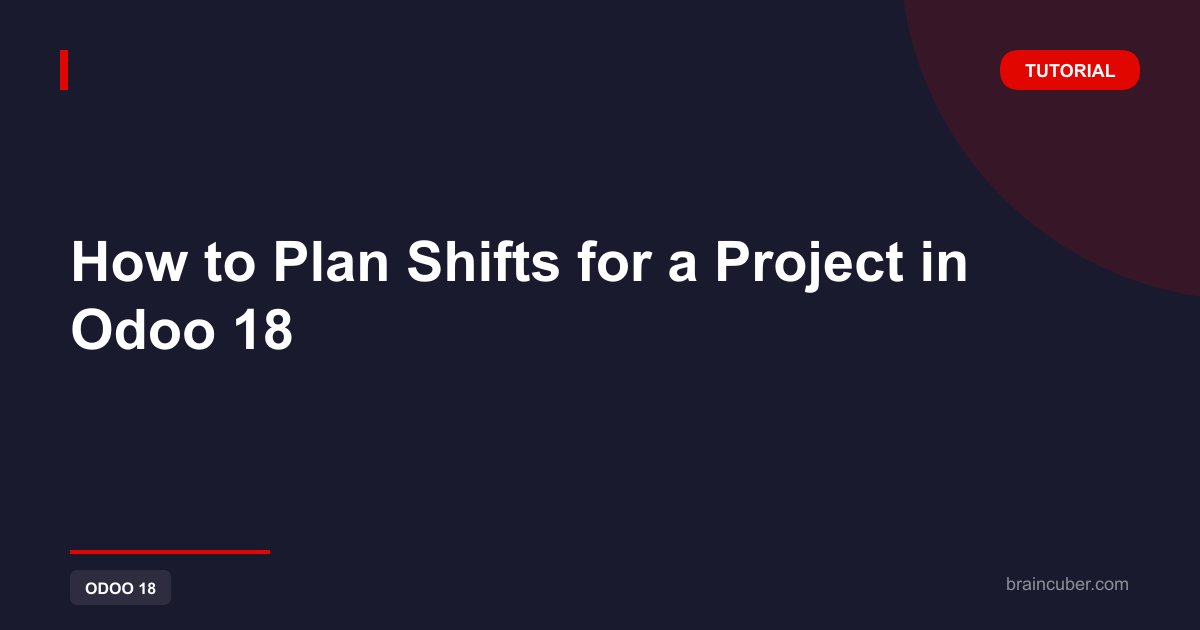 TUTORIAL

How to Plan Shifts for a Project in Odoo 18

ODOO 18

braincuber.com